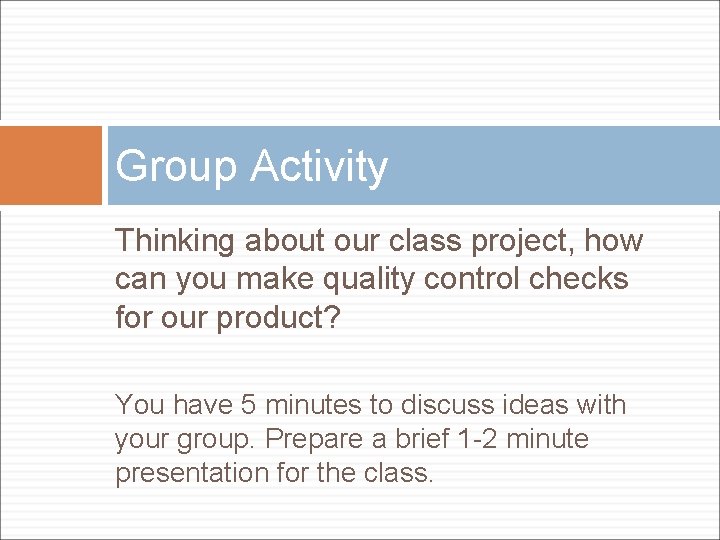 Group Activity

Thinking about our class project, how can you make quality control checks for our product?

You have 5 minutes to discuss ideas with your group. Prepare a brief 1-2 minute presentation for the class.